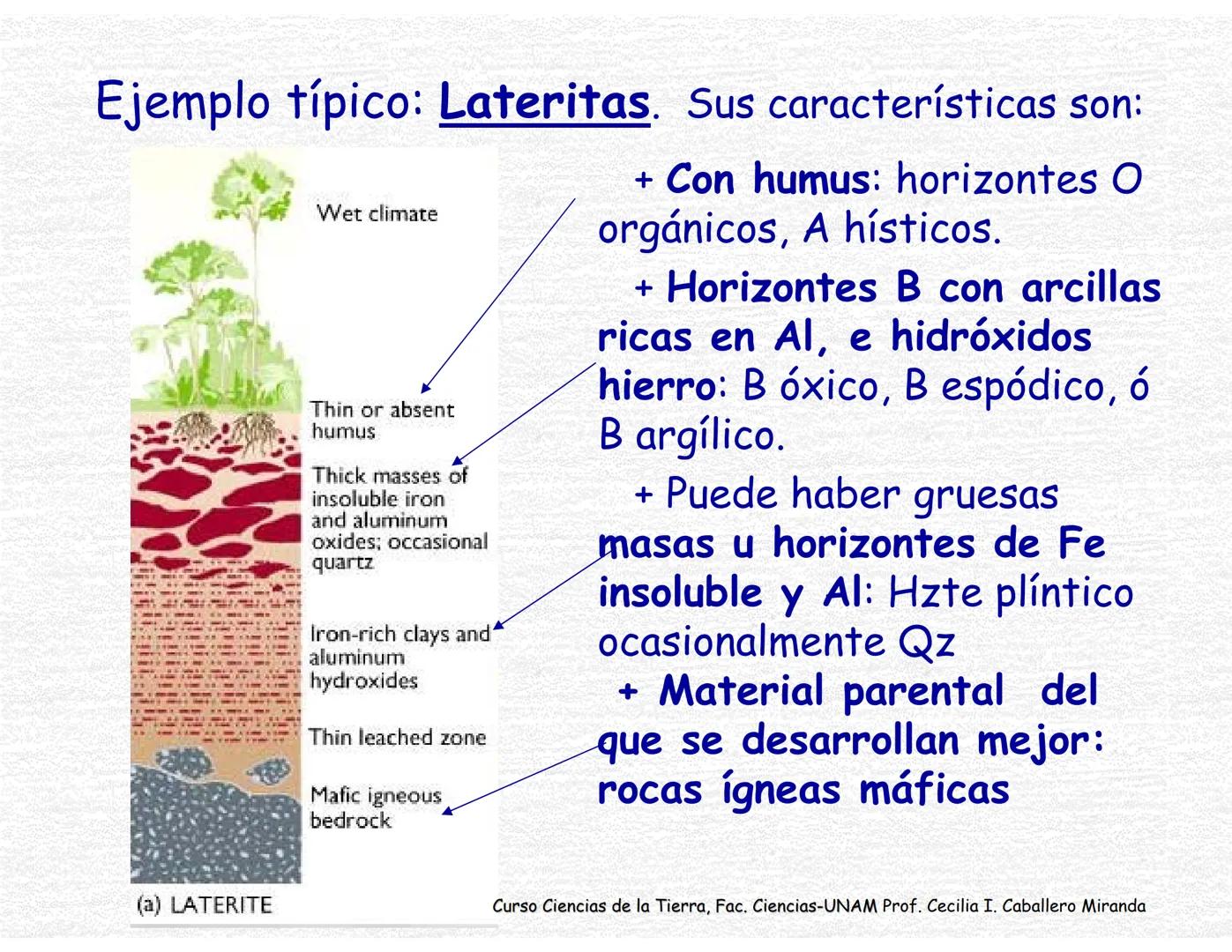 Ejemplo típico: Lateritas. Sus características son:

Wet climate

Thin or absent humus

Thick masses of insoluble iron and aluminum oxides; occasional quartz

Iron-rich clays and aluminum hydroxides

Thin leached zone

Mafic igneous bedrock

(a) LATERITE

+ Con humus: horizontes O orgánicos, A hísticos.

+ Horizontes B con arcillas ricas en Al, e hidróxidos hierro: B óxico, B espódico, ó B argílico.

+ Puede haber gruesas masas u horizontes de Fe insoluble y Al: Hzte plíntico ocasionalmente Qz

+ Material parental del que se desarrollan mejor: rocas ígneas máficas

Curso Ciencias de la Tierra, Fac. Ciencias-UNAM Prof. Cecilia I. Caballero Miranda